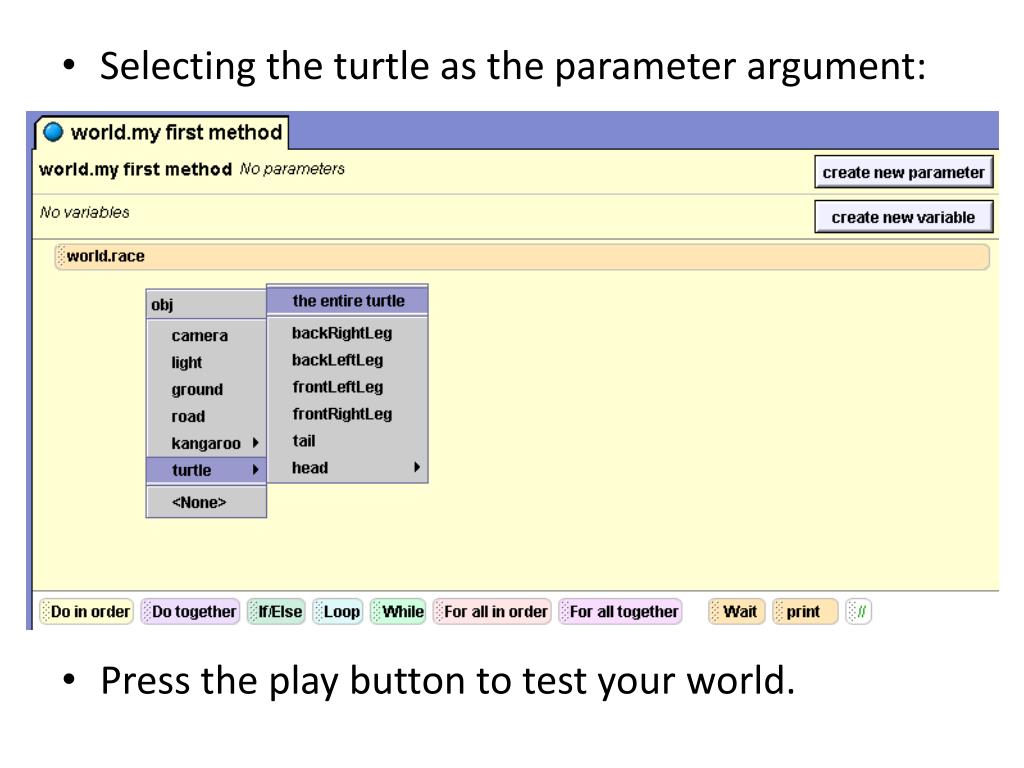 • Selecting the turtle as the parameter argument:

world.my first method

world.my first method No parameters

create new parameter

No variables

create new variable

world.race

obj

camera
light
ground
road
kangaroo
turtle
<None>

the entire turtle
backRightLeg
backLeftLeg
frontLeftLeg
frontRightLeg
tail
head

Do in order Do together If/Else Loop While For all in order For all together Wait print //

• Press the play button to test your world.